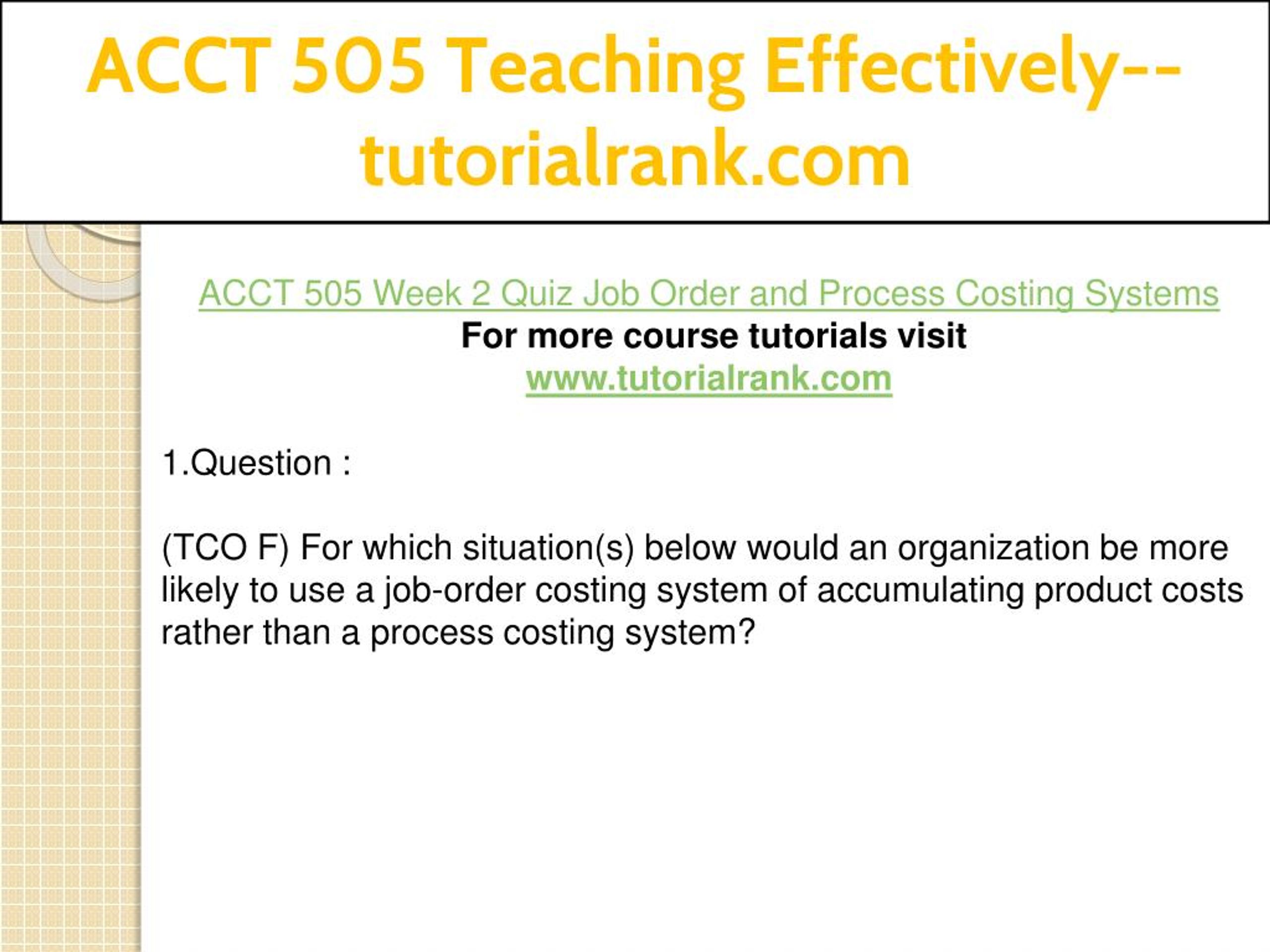 ACCT 505 Teaching Effectively--tutorialrank.com

ACCT 505 Week 2 Quiz Job Order and Process Costing Systems
For more course tutorials visit
www.tutorialrank.com

1.Question :

(TCO F) For which situation(s) below would an organization be more likely to use a job-order costing system of accumulating product costs rather than a process costing system?